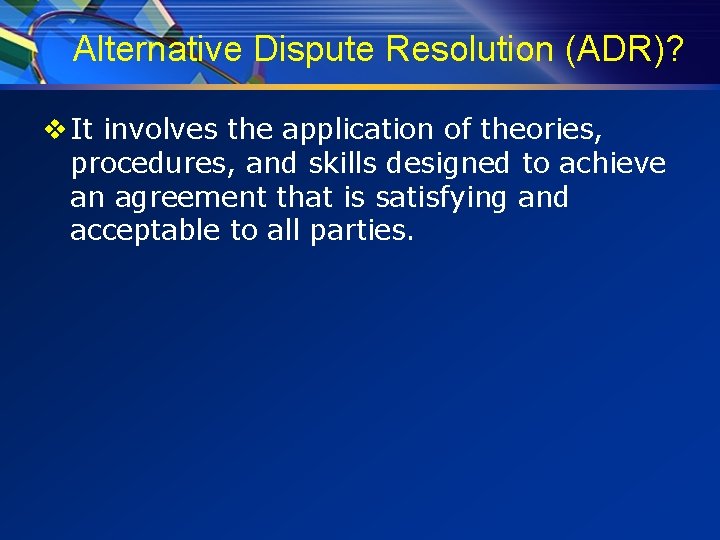 Alternative Dispute Resolution (ADR)?

❖ It involves the application of theories, procedures, and skills designed to achieve an agreement that is satisfying and acceptable to all parties.